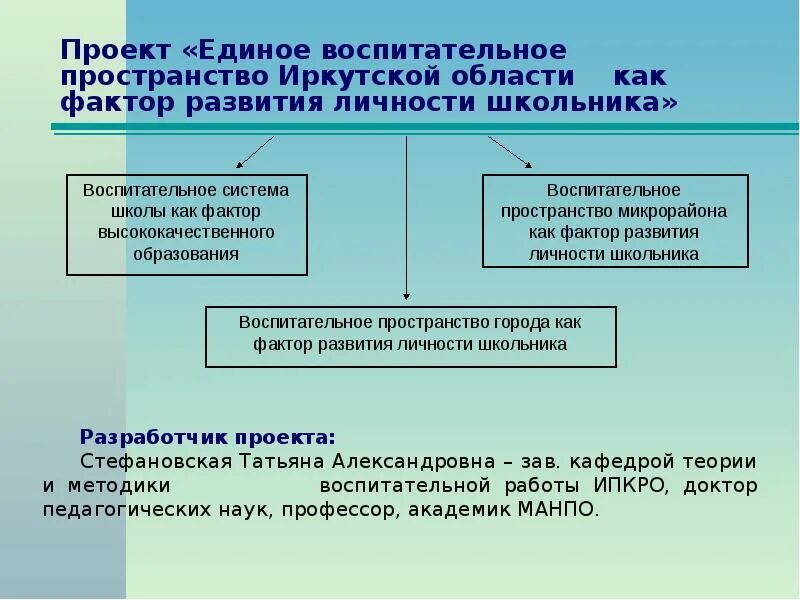 Проект «Единое воспитательное пространство Иркутской области как фактор развития личности школьника»

Воспитательное система школы как фактор высококачественного образования

Воспитательное пространство микрорайона как фактор развития личности школьника

Воспитательное пространство города как фактор развития личности школьника

Разработчик проекта:

Стефановская Татьяна Александровна – зав. кафедрой теории и методики воспитательной работы ИПКРО, доктор педагогических наук, профессор, академик МАНПО.